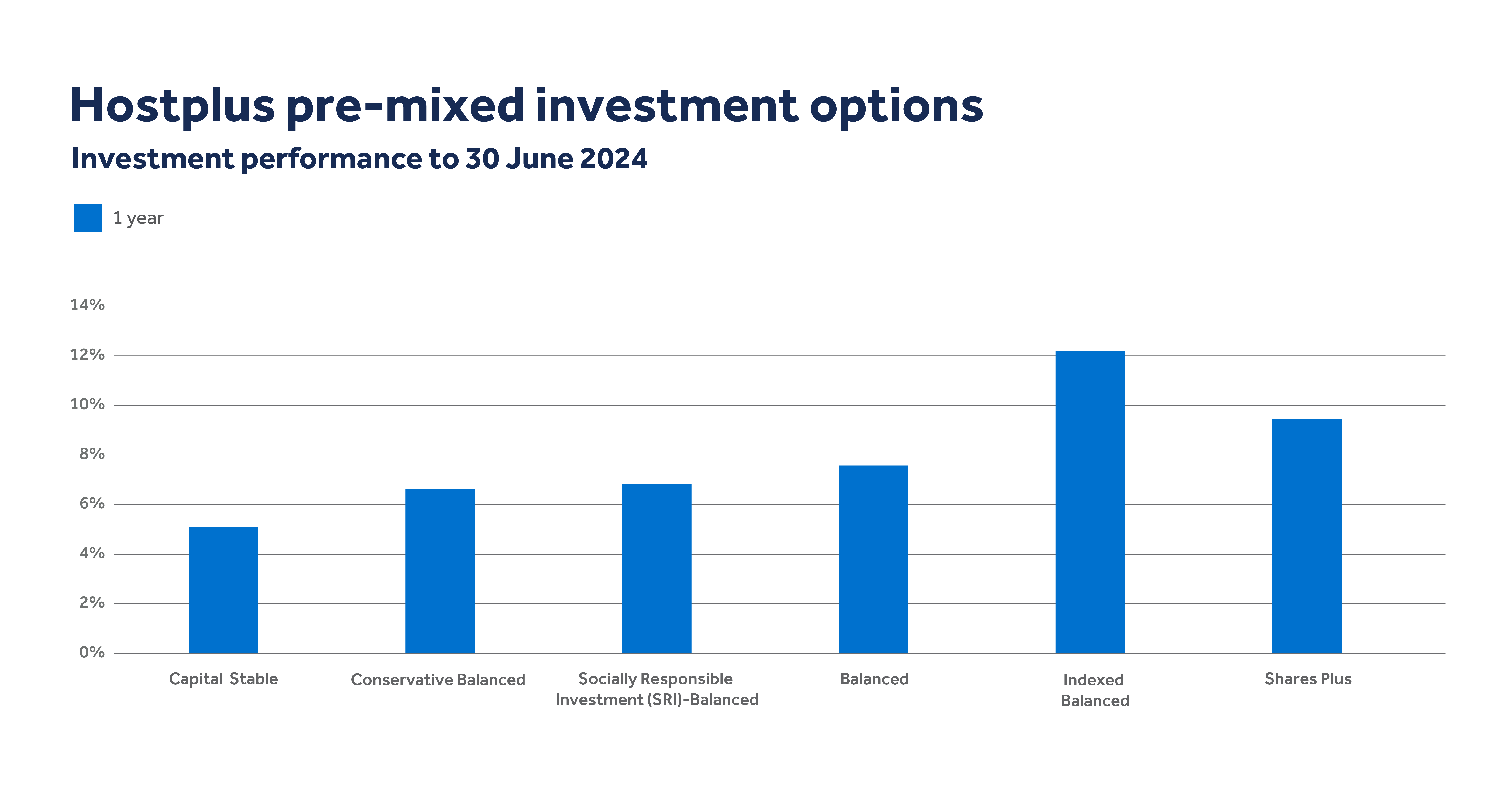 Hostplus pre-mixed investment options
Investment performance to 30 June 2024

1 year

14%
12%
10%
8%
6%
4%
2%
0%

Capital Stable
Conservative Balanced
Socially Responsible Investment (SRI)-Balanced
Balanced
Indexed Balanced
Shares Plus